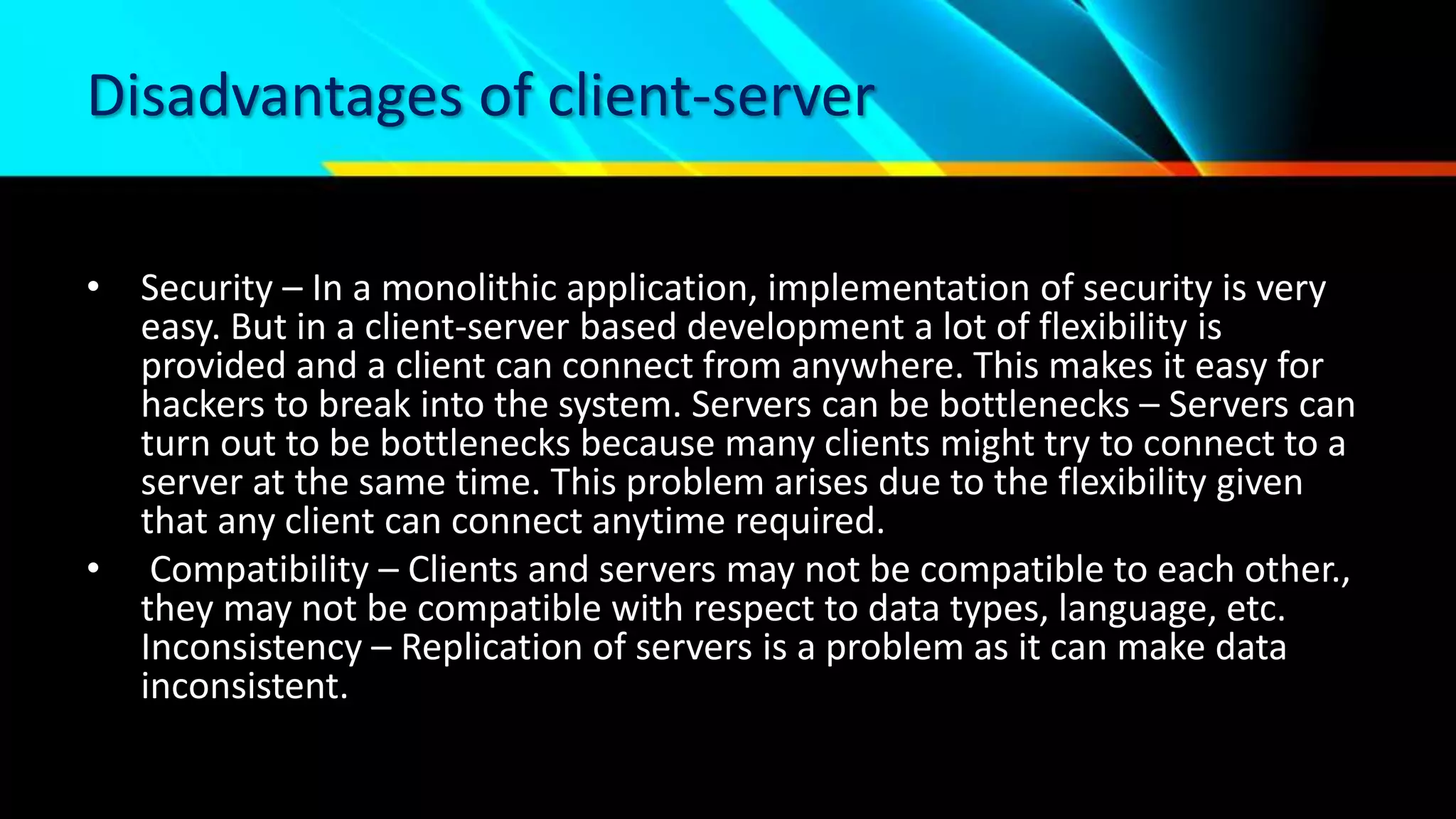 Disadvantages of client-server

• Security – In a monolithic application, implementation of security is very easy. But in a client-server based development a lot of flexibility is provided and a client can connect from anywhere. This makes it easy for hackers to break into the system. Servers can be bottlenecks – Servers can turn out to be bottlenecks because many clients might try to connect to a server at the same time. This problem arises due to the flexibility given that any client can connect anytime required.

• Compatibility – Clients and servers may not be compatible to each other., they may not be compatible with respect to data types, language, etc. Inconsistency – Replication of servers is a problem as it can make data inconsistent.